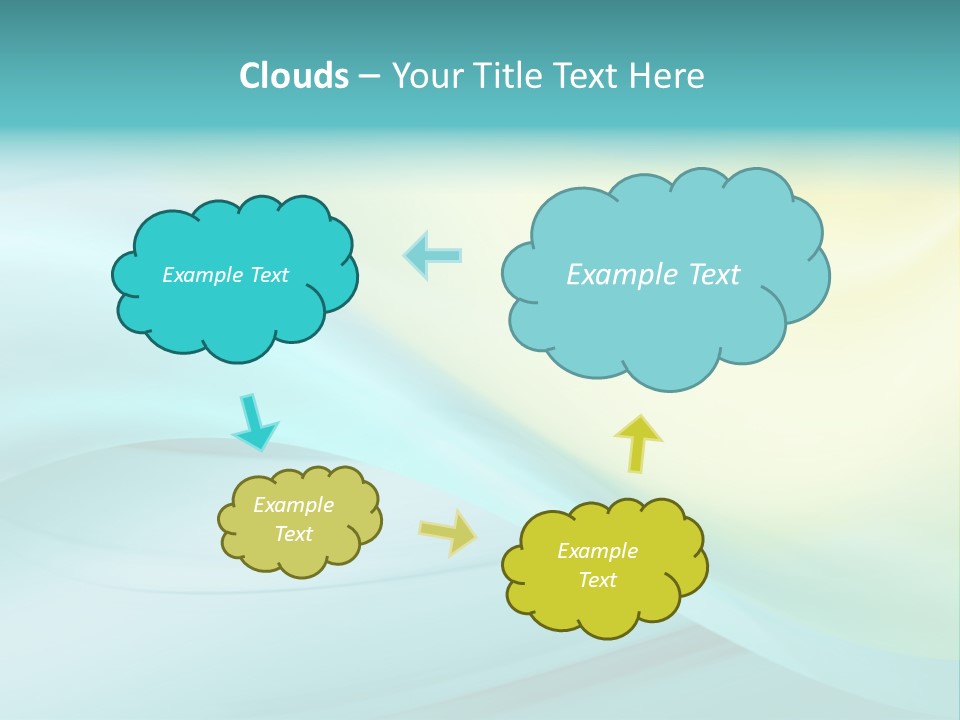 Clouds – Your Title Text Here

Example Text

Example Text

Example Text

Example Text